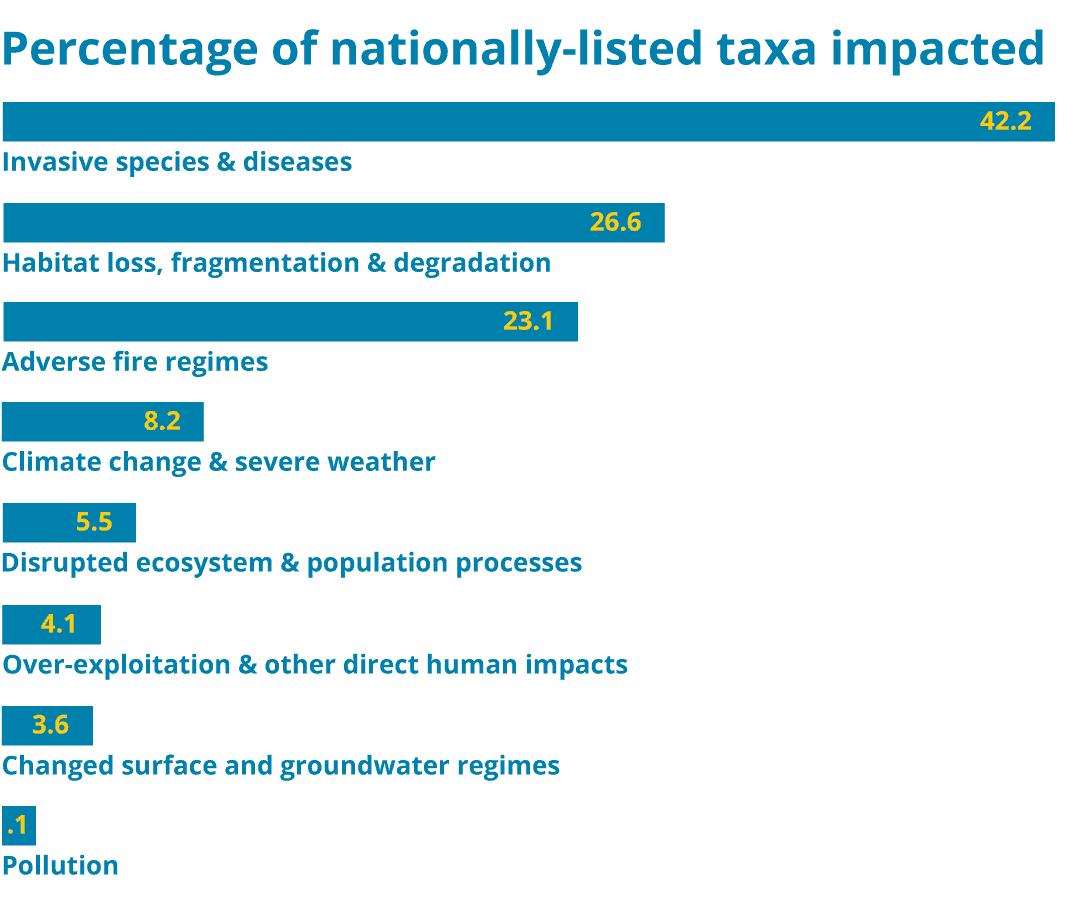 Percentage of nationally-listed taxa impacted

42.2
Invasive species & diseases

26.6
Habitat loss, fragmentation & degradation

23.1
Adverse fire regimes

8.2
Climate change & severe weather

5.5
Disrupted ecosystem & population processes

4.1
Over-exploitation & other direct human impacts

3.6
Changed surface and groundwater regimes

.1
Pollution